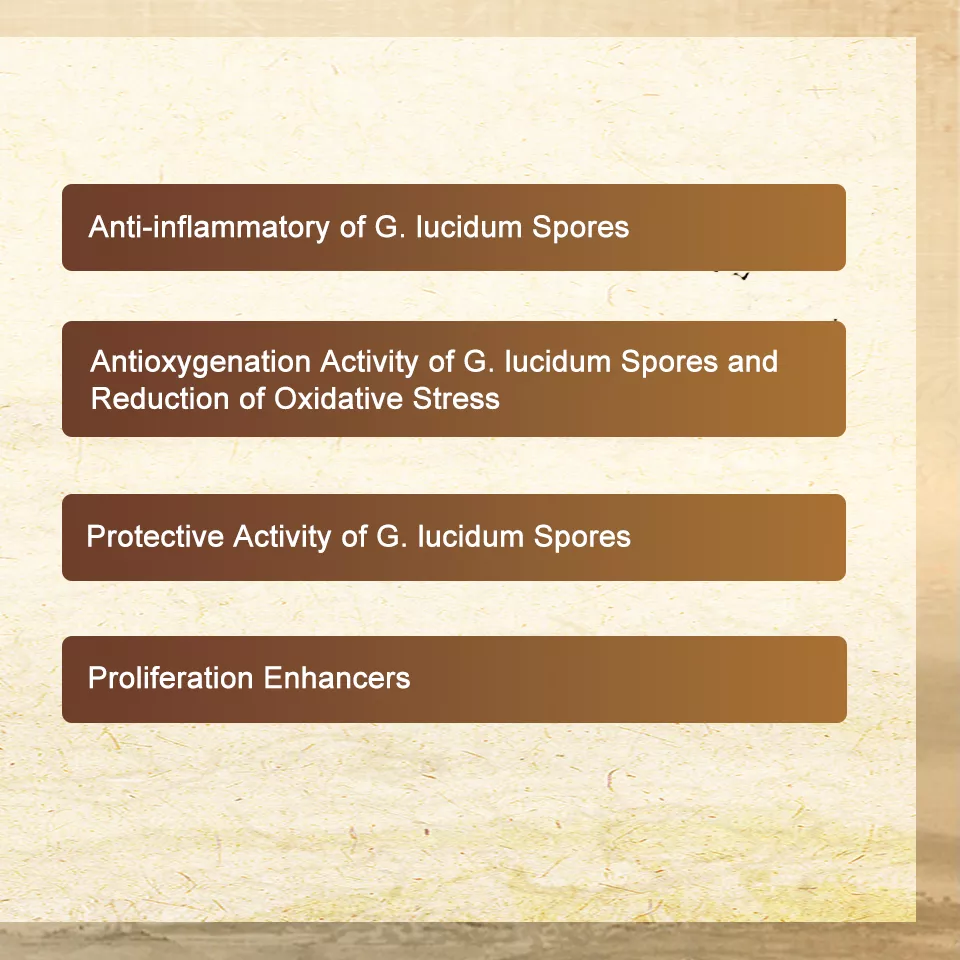 Anti-inflammatory of G. lucidum Spores

Antioxygenation Activity of G. lucidum Spores and Reduction of Oxidative Stress

Protective Activity of G. lucidum Spores

Proliferation Enhancers